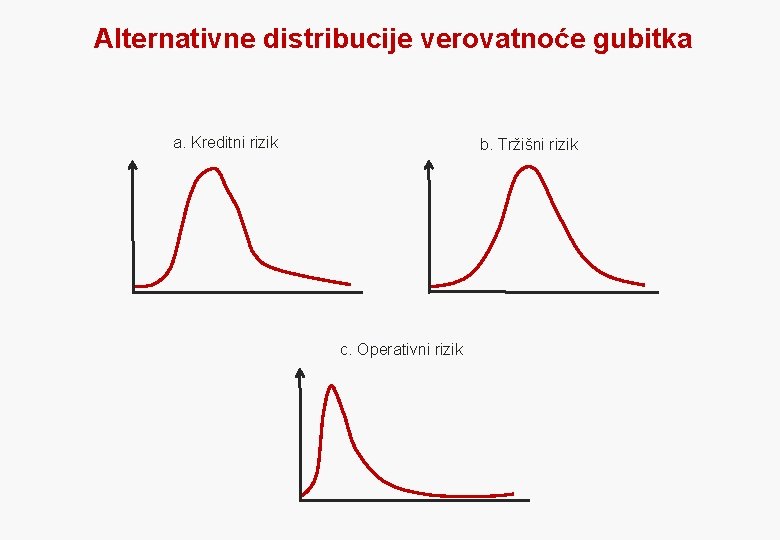 Alternativne distribucije verovatnoće gubitka

a. Kreditni rizik

b. Tržišni rizik

c. Operativni rizik